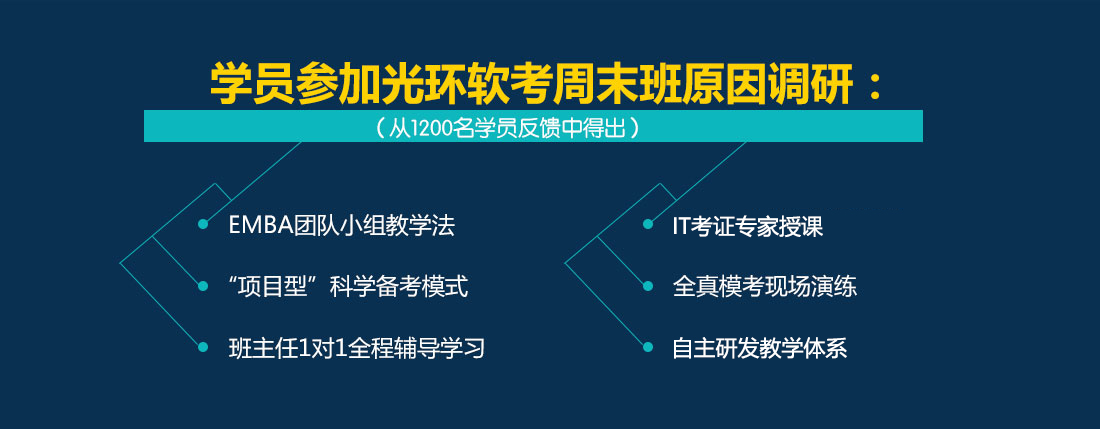 学员参加光环软考周末班原因调研：

（从1200名学员反馈中得出）

EMBA团队小组教学法

“项目型”科学备考模式

班主任1对1全程辅导学习

IT考证专家授课

全真模考现场演练

自主研发教学体系